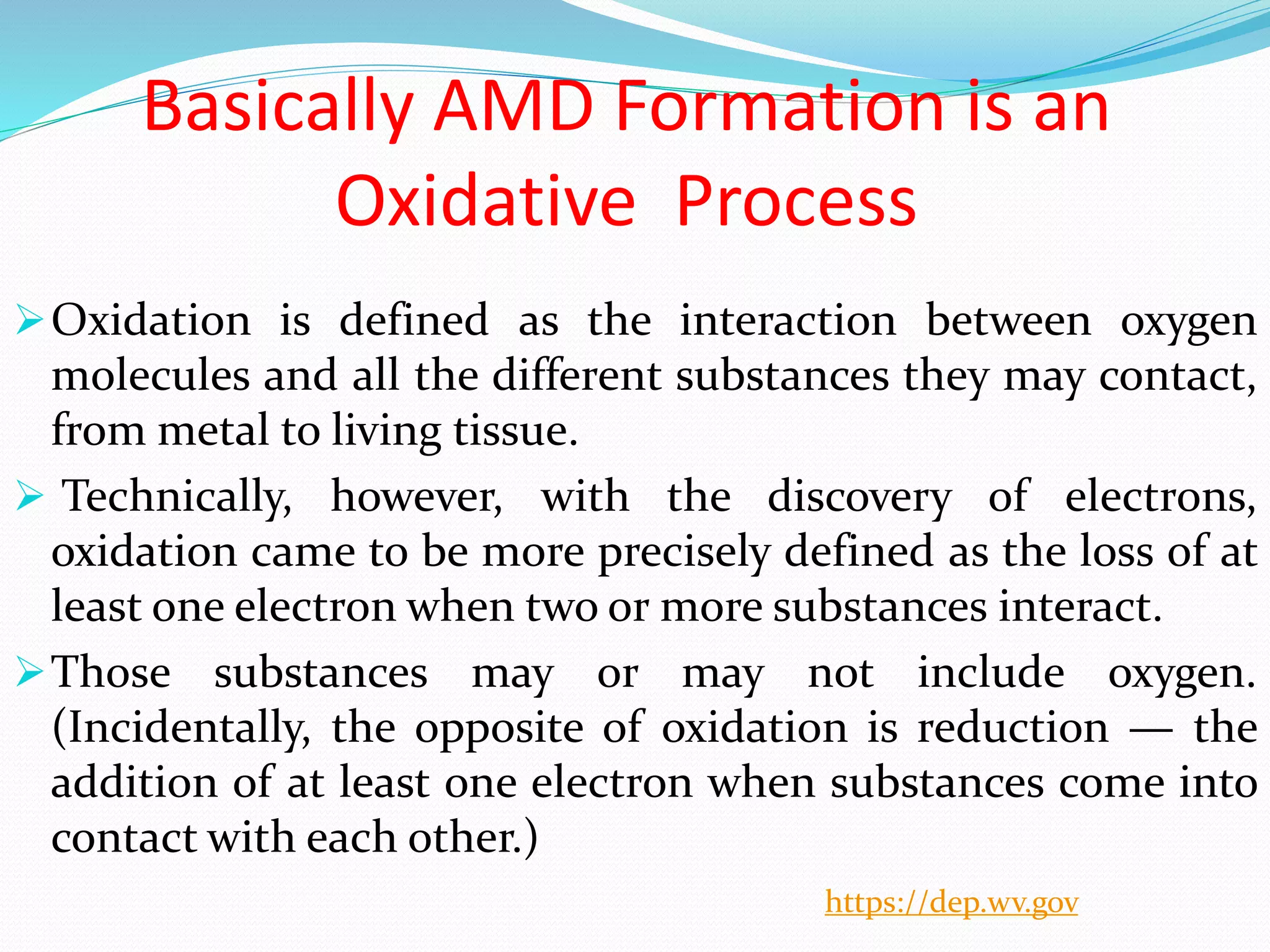 Basically AMD Formation is an Oxidative Process

➢ Oxidation is defined as the interaction between oxygen molecules and all the different substances they may contact, from metal to living tissue.

➢ Technically, however, with the discovery of electrons, oxidation came to be more precisely defined as the loss of at least one electron when two or more substances interact.

➢ Those substances may or may not include oxygen. (Incidentally, the opposite of oxidation is reduction — the addition of at least one electron when substances come into contact with each other.)

https://dep.wv.gov